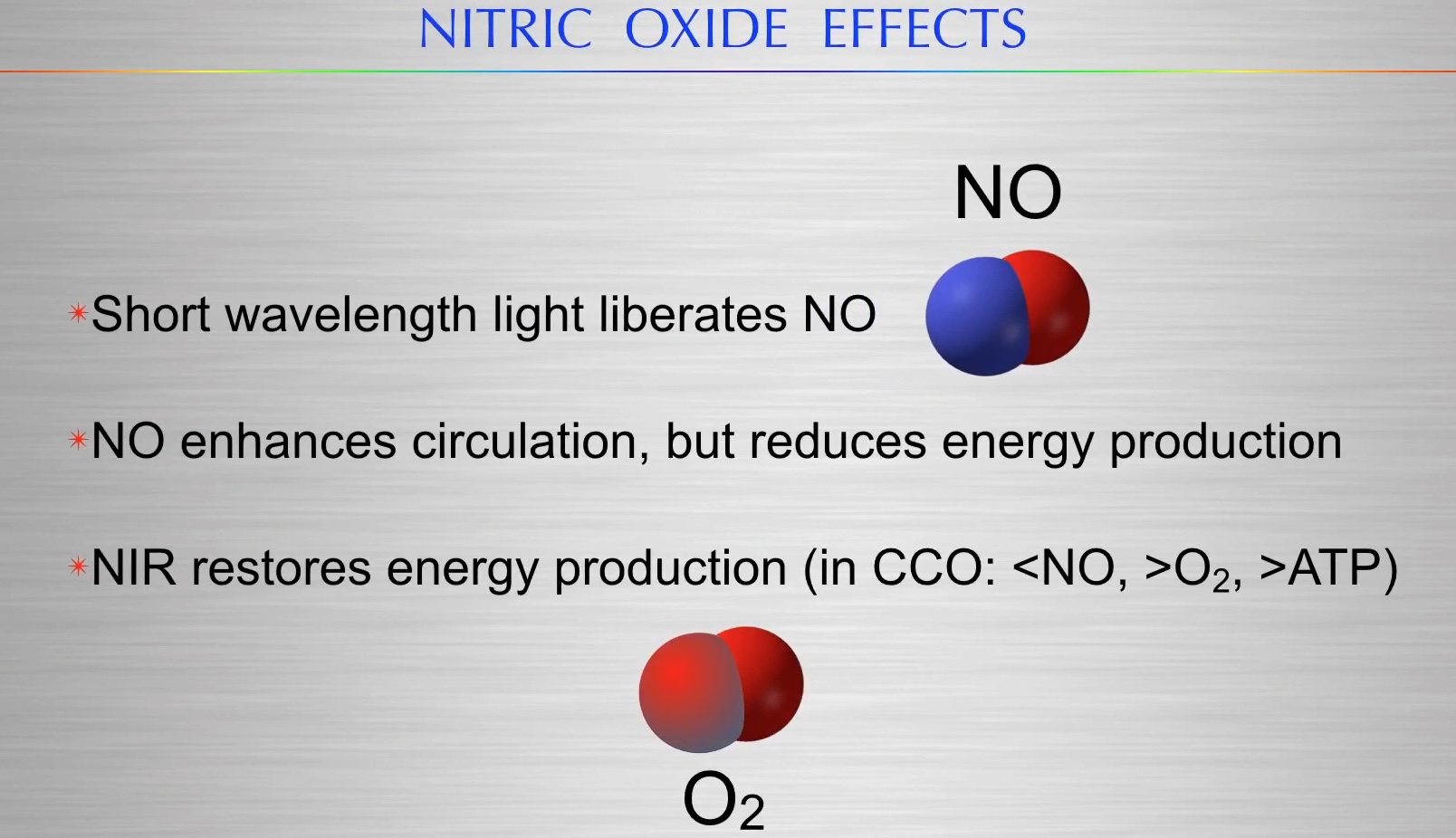 NITRIC OXIDE EFFECTS

NO

*Short wavelength light liberates NO

*NO enhances circulation, but reduces energy production

*NIR restores energy production (in CCO: <NO, >$O_2$, >ATP)

$O_2$